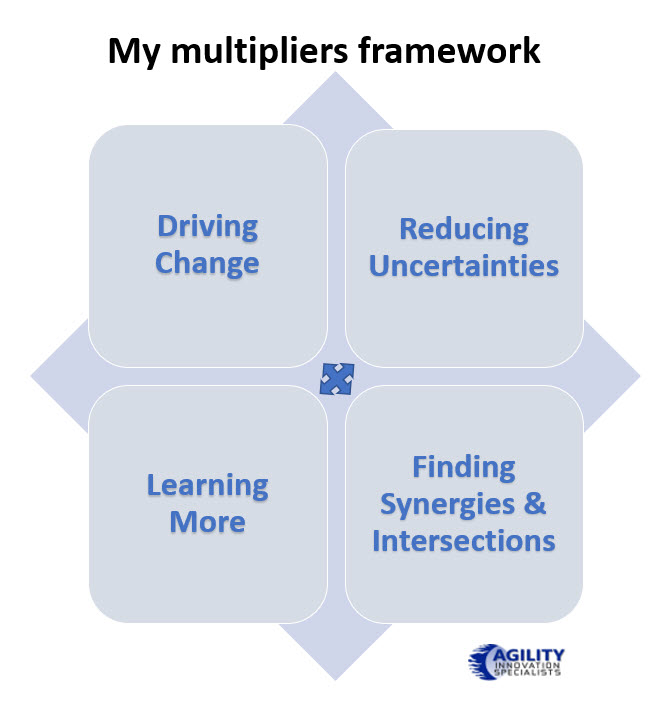 My multipliers framework

Driving Change

Reducing Uncertainties

Learning More

Finding Synergies & Intersections

AGILITY INNOVATION SPECIALISTS